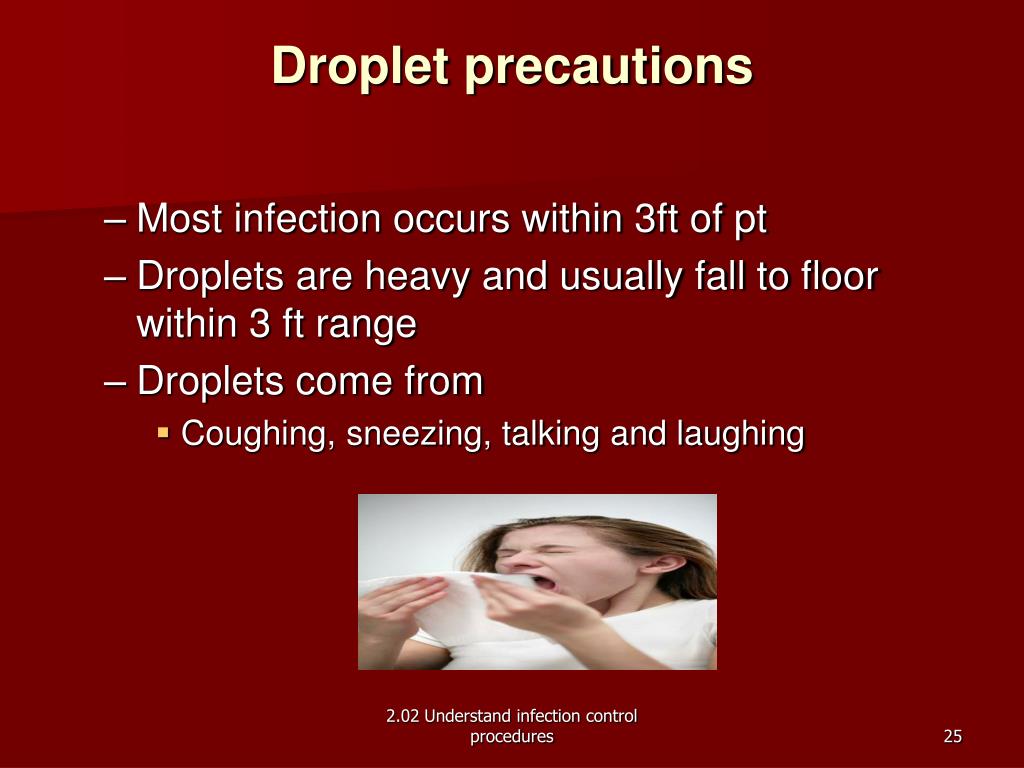 Droplet precautions

– Most infection occurs within 3ft of pt

– Droplets are heavy and usually fall to floor within 3 ft range

– Droplets come from

▪ Coughing, sneezing, talking and laughing

2.02 Understand infection control procedures

25